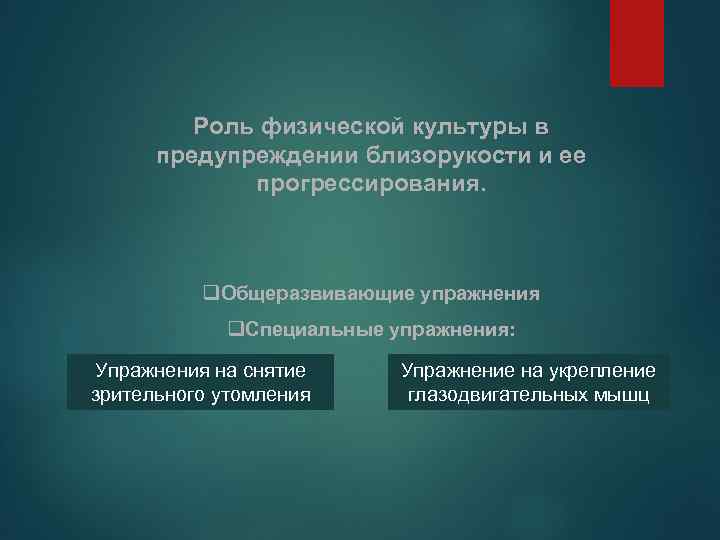 Роль физической культуры в предупреждении близорукости и ее прогрессирования.

❑Общеразвивающие упражнения

❑Специальные упражнения:

Упражнения на снятие зрительного утомления

Упражнение на укрепление глазодвигательных мышц